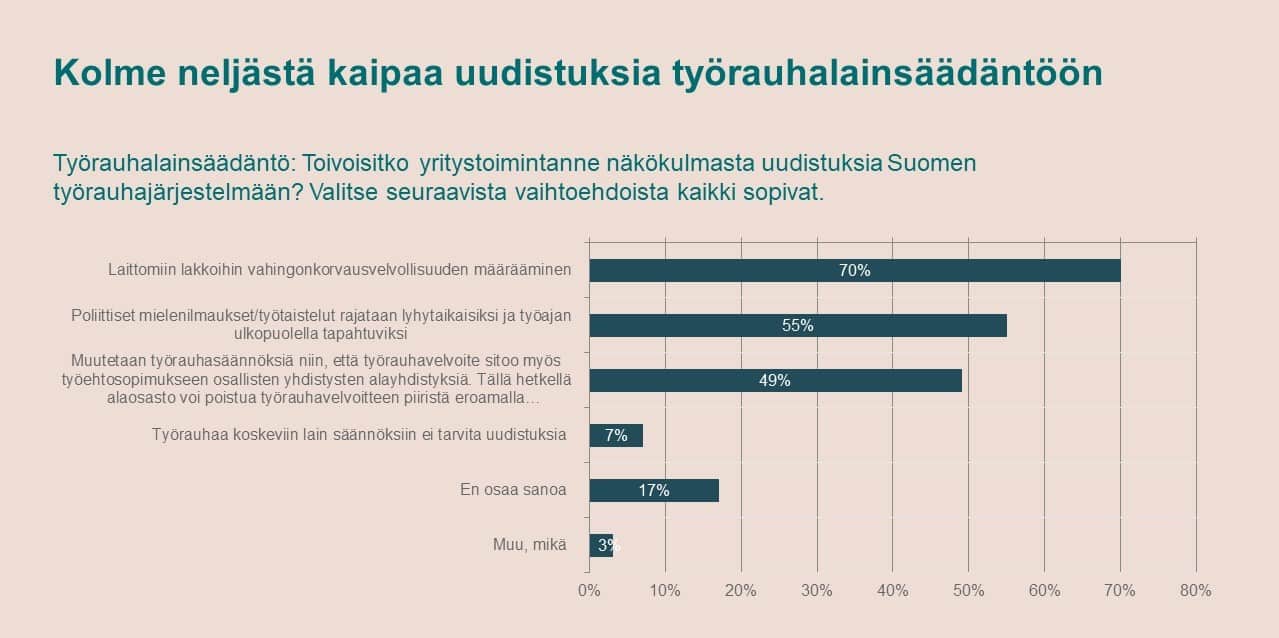 Kolme neljästä kaipaa uudistuksia työrauhalainsäädäntöön

Työrauhalainsäädäntö: Toivoisitko yritystoimintanne näkökulmasta uudistuksia Suomen työrauhajärjestelmään? Valitse seuraavista vaihtoehdoista kaikki sopivat.

Laittomiin lakkoihin vahingonkorvausvelvollisuuden määrääminen 70%

Poliittiset mielenilmaukset/työtaistelut rajataan lyhytaikaisiksi ja työajan ulkopuolella tapahtuviksi 55%

Muutetaan työrauhasäännöksiä niin, että työrauhavelvoite sitoo myös työehtosopimukseen osallisten yhdistysten alayhdistyksiä. Tällä hetkellä alaosasto voi poistua työrauhavelvoitteen piiristä eroamalla… 49%

Työrauhaa koskeviin lain säännöksiin ei tarvita uudistuksia 7%

En osaa sanoa 17%

Muu, mikä 3%

0% 10% 20% 30% 40% 50% 60% 70% 80%